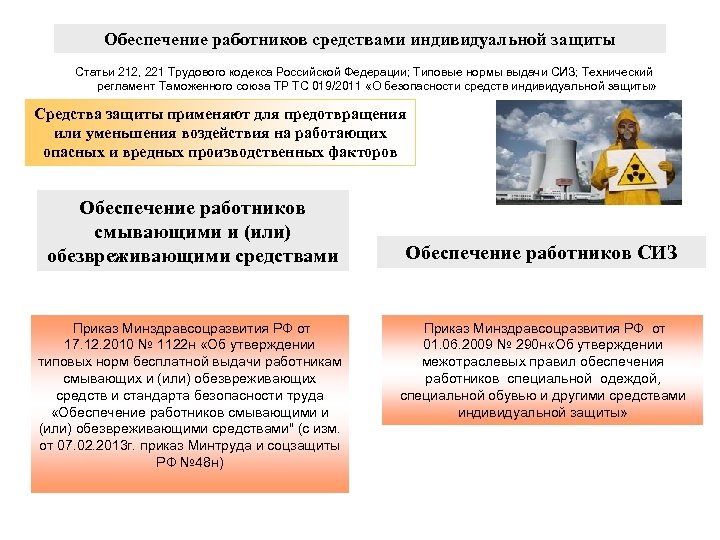 Обеспечение работников средствами индивидуальной защиты

Статьи 212, 221 Трудового кодекса Российской Федерации; Типовые нормы выдачи СИЗ; Технический регламент Таможенного союза ТР ТС 019/2011 «О безопасности средств индивидуальной защиты»

Средства защиты применяют для предотвращения или уменьшения воздействия на работающих опасных и вредных производственных факторов

Обеспечение работников смывающими и (или) обезвреживающими средствами

Обеспечение работников СИЗ

Приказ Минздравсоцразвития РФ от 17.12.2010 № 1122н «Об утверждении типовых норм бесплатной выдачи работникам смывающих и (или) обезвреживающих средств и стандарта безопасности труда «Обеспечение работников смывающими и (или) обезвреживающими средствами" (с изм. от 07.02.2013г. приказ Минтруда и соцзащиты РФ №48н)

Приказ Минздравсоцразвития РФ от 01.06.2009 № 290н«Об утверждении межотраслевых правил обеспечения работников специальной одеждой, специальной обувью и другими средствами индивидуальной защиты»